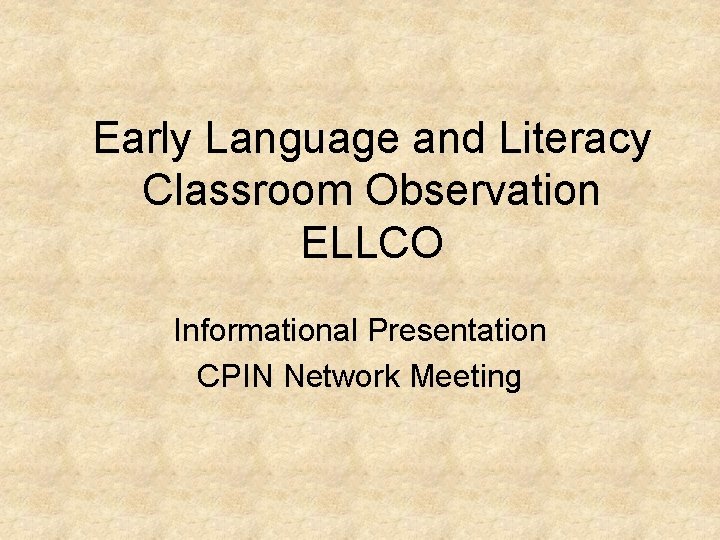 Early Language and Literacy Classroom Observation
ELLCO

Informational Presentation
CPIN Network Meeting